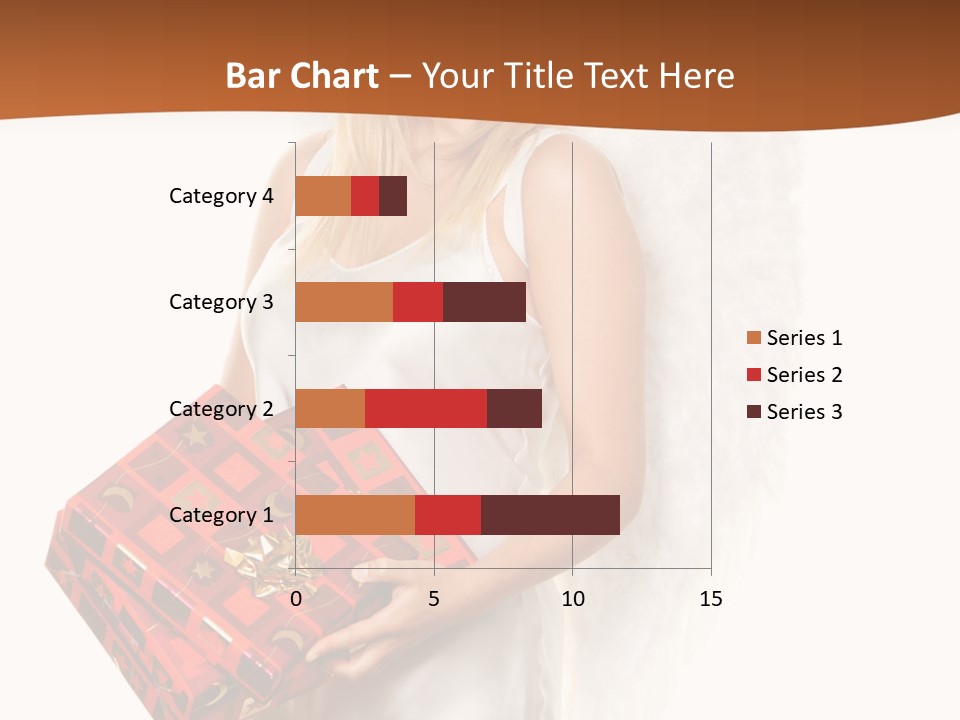 Bar Chart – Your Title Text Here

Category 4
Category 3
Category 2
Category 1

0
5
10
15

Series 1
Series 2
Series 3